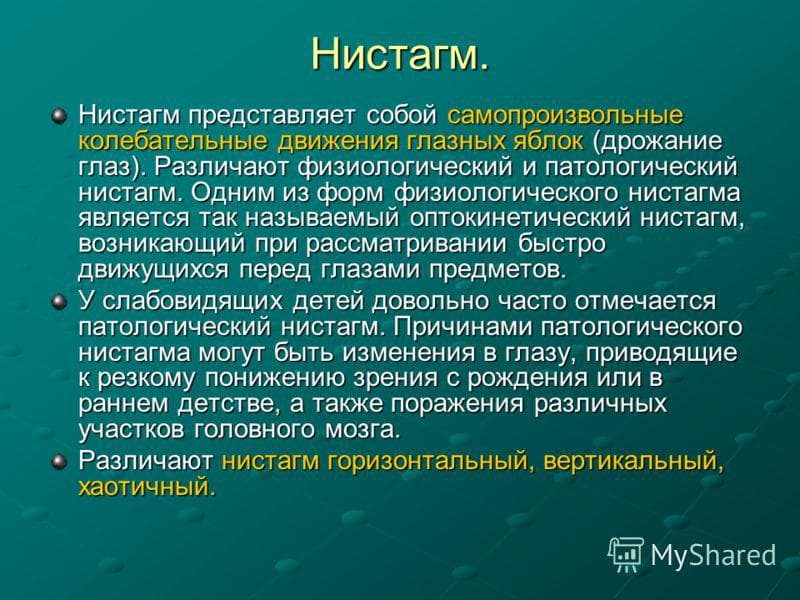 Нистагм.

Нистагм представляет собой самопроизвольные колебательные движения глазных яблок (дрожание глаз). Различают физиологический и патологический нистагм. Одним из форм физиологического нистагма является так называемый оптокинетический нистагм, возникающий при рассматривании быстро движущихся перед глазами предметов.

У слабовидящих детей довольно часто отмечается патологический нистагм. Причинами патологического нистагма могут быть изменения в глазу, приводящие к резкому понижению зрения с рождения или в раннем детстве, а также поражения различных участков головного мозга.

Различают нистагм горизонтальный, вертикальный, хаотичный.

MyShared